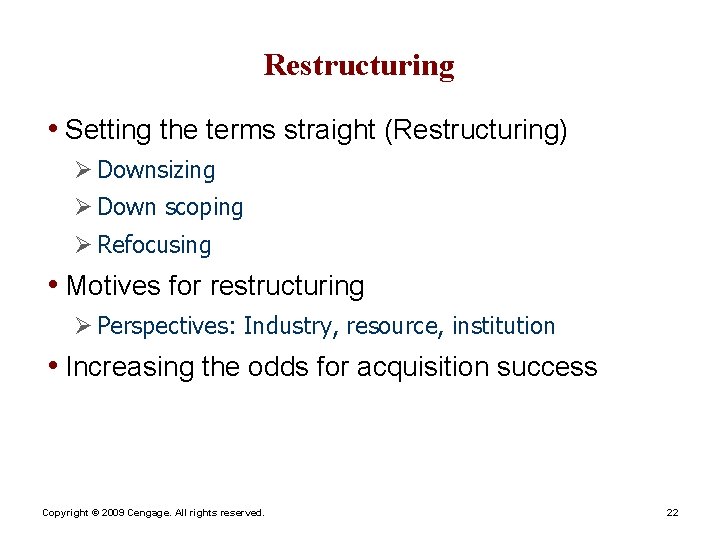 Restructuring

• Setting the terms straight (Restructuring)
➢ Downsizing
➢ Down scoping
➢ Refocusing

• Motives for restructuring
➢ Perspectives: Industry, resource, institution

• Increasing the odds for acquisition success

Copyright © 2009 Cengage. All rights reserved.

22